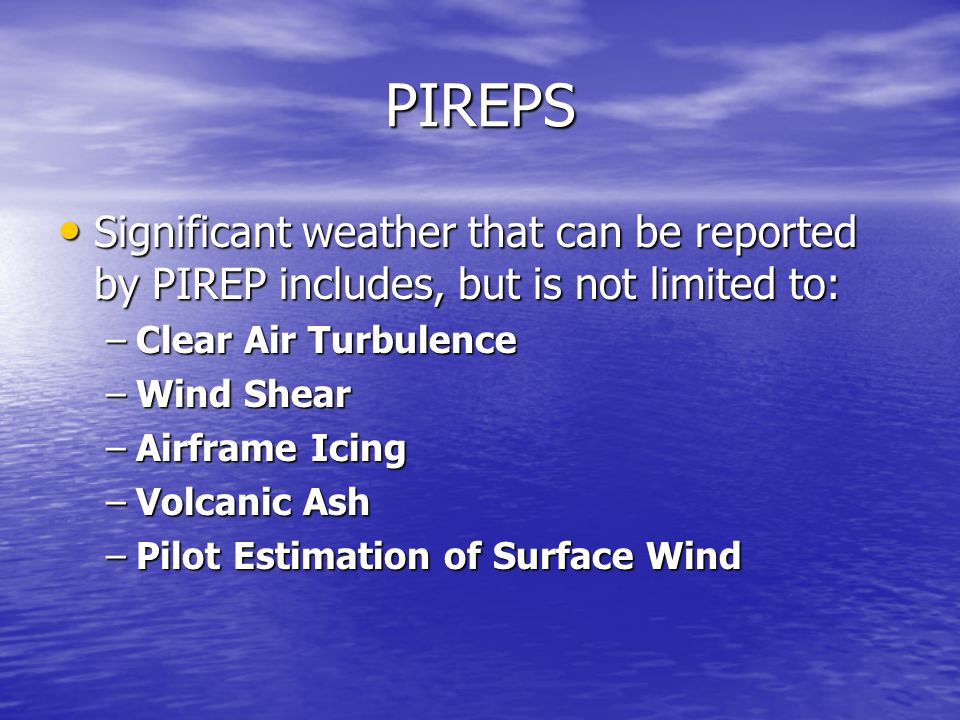 PIREPS

• Significant weather that can be reported by PIREP includes, but is not limited to:
– Clear Air Turbulence
– Wind Shear
– Airframe Icing
– Volcanic Ash
– Pilot Estimation of Surface Wind